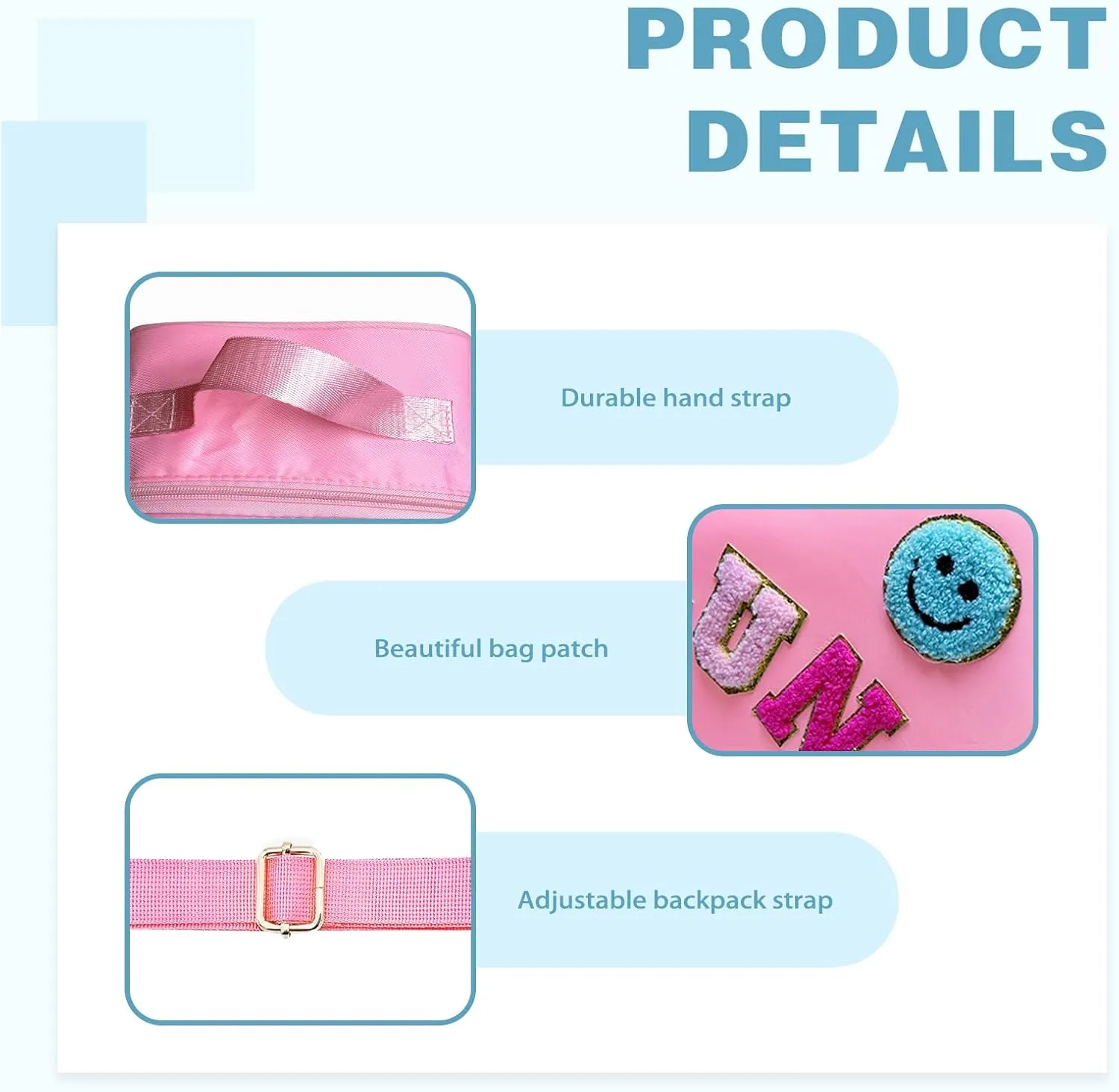 PRODUCT DETAILS

Durable hand strap

Beautiful bag patch

UN

Adjustable backpack strap